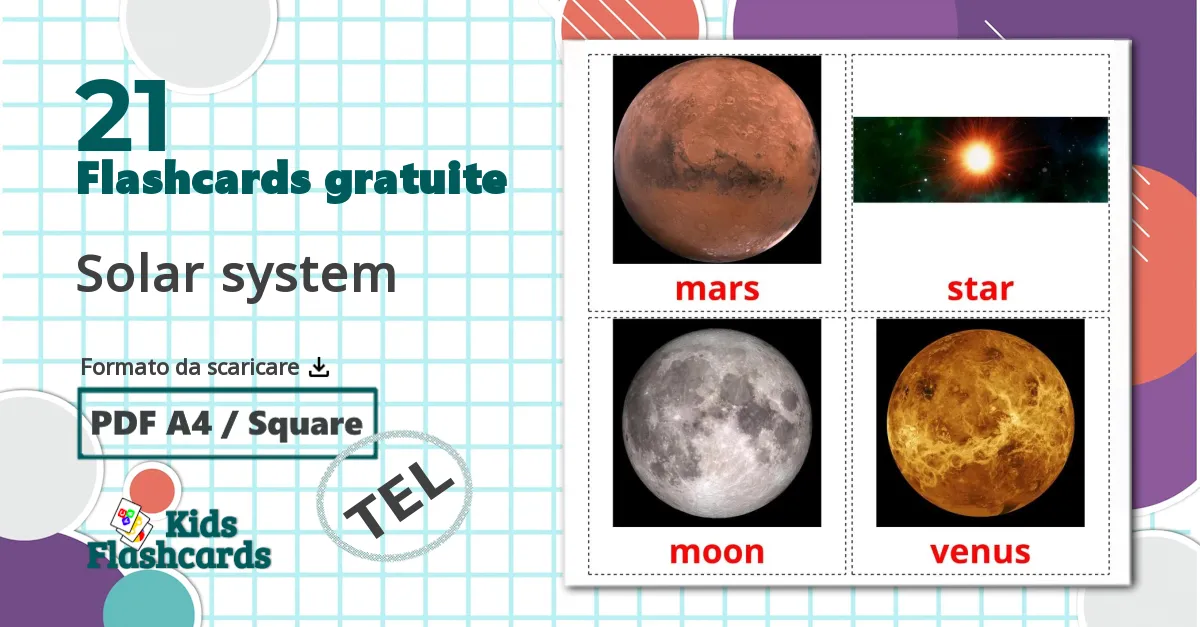 21
Flashcards gratuite

Solar system

Formato da scaricare

PDF A4 / Square

TEL

Kids Flashcards

mars

star

moon

venus